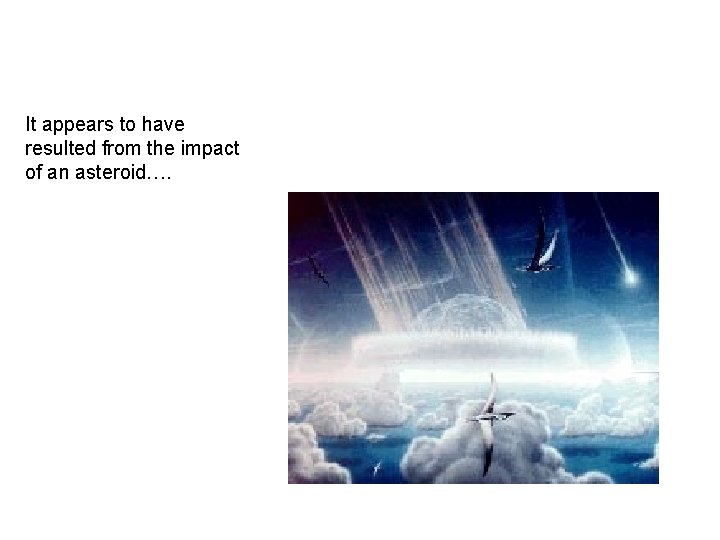 It appears to have resulted from the impact of an asteroid….